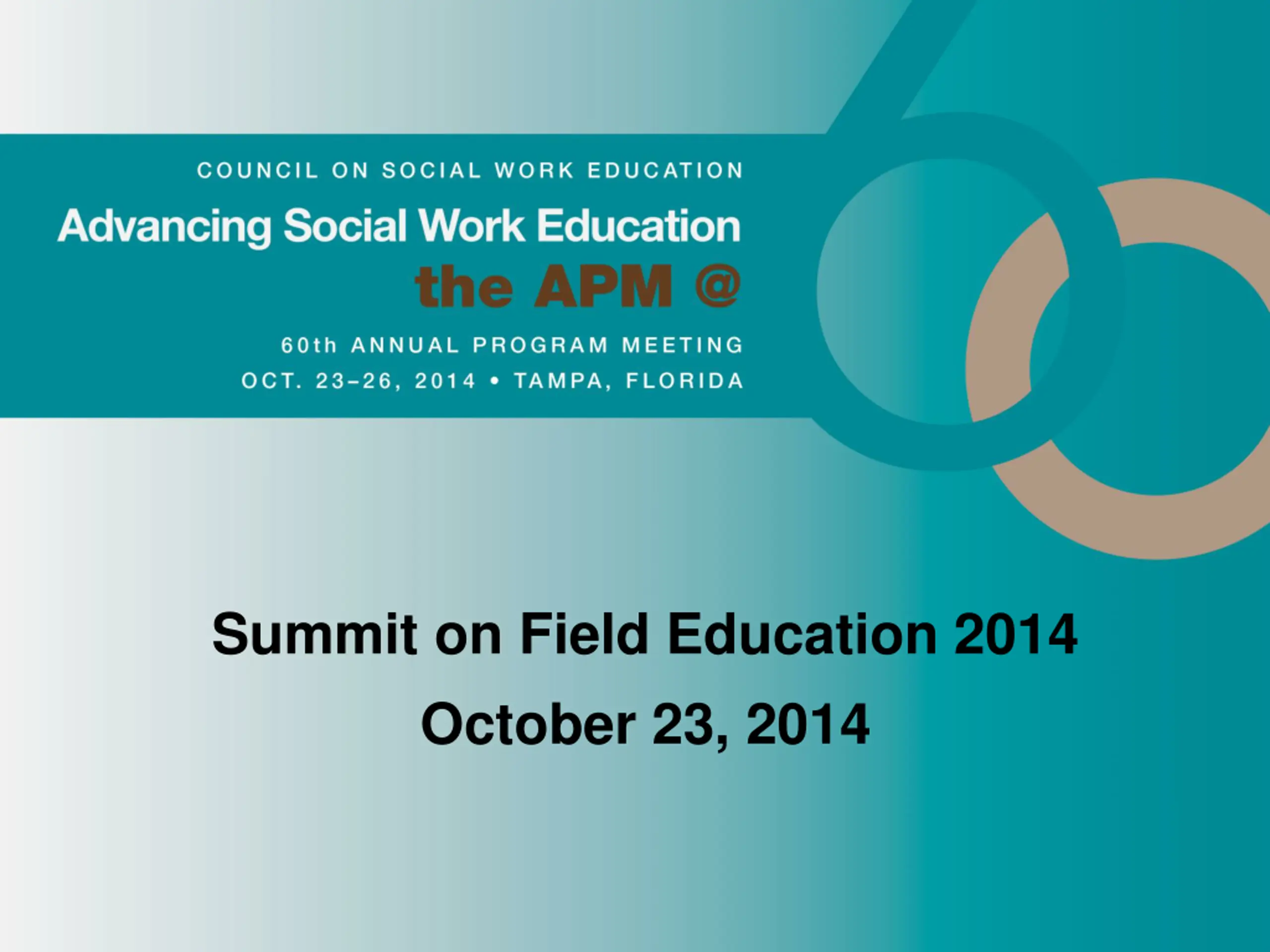 COUNCIL ON SOCIAL WORK EDUCATION

Advancing Social Work Education

the APM @

60th ANNUAL PROGRAM MEETING

OCT. 23–26, 2014 • TAMPA, FLORIDA

Summit on Field Education 2014

October 23, 2014